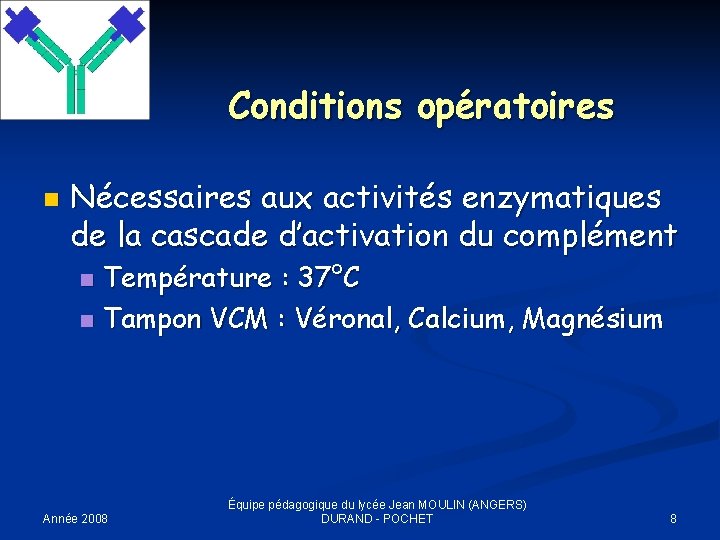 Conditions opératoires

Nécessaires aux activités enzymatiques de la cascade d'activation du complément

Température : 37°C

Tampon VCM : Véronal, Calcium, Magnésium

Année 2008

Équipe pédagogique du lycée Jean MOULIN (ANGERS)
DURAND - POCHET

8